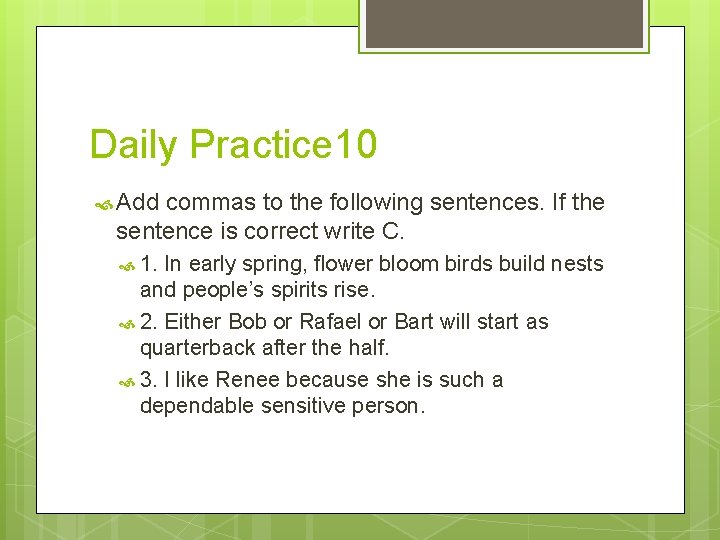 Daily Practice10

Add commas to the following sentences. If the sentence is correct write C.

1. In early spring, flower bloom birds build nests and people's spirits rise.

2. Either Bob or Rafael or Bart will start as quarterback after the half.

3. I like Renee because she is such a dependable sensitive person.